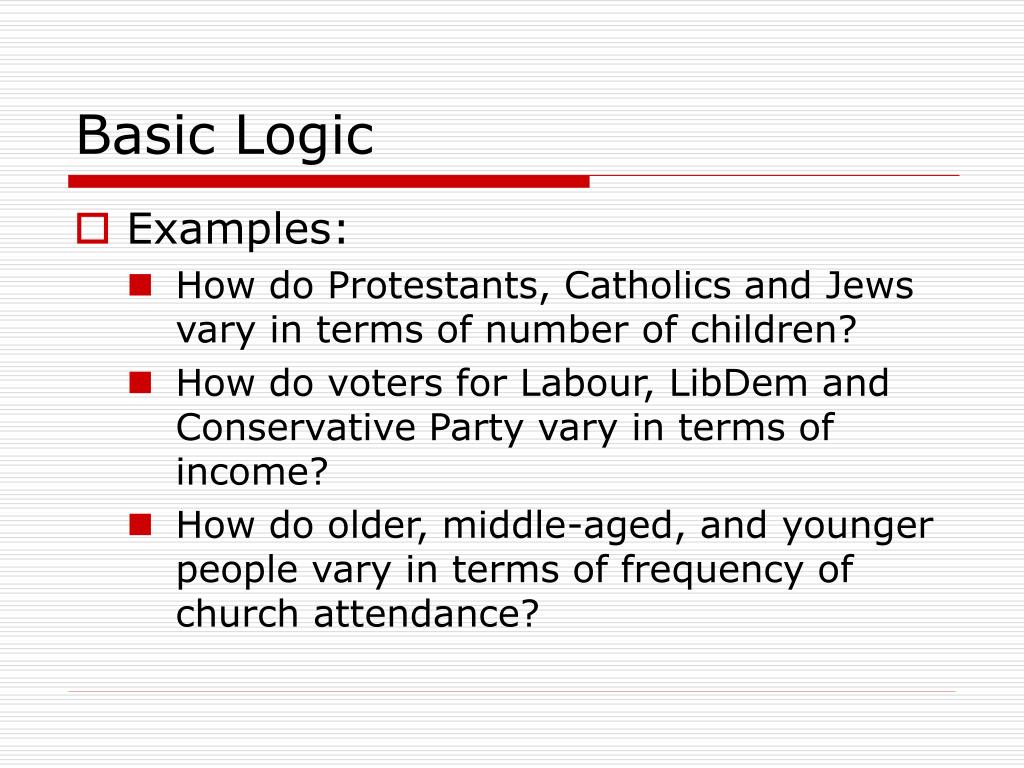 Basic Logic

Examples:

How do Protestants, Catholics and Jews vary in terms of number of children?

How do voters for Labour, LibDem and Conservative Party vary in terms of income?

How do older, middle-aged, and younger people vary in terms of frequency of church attendance?